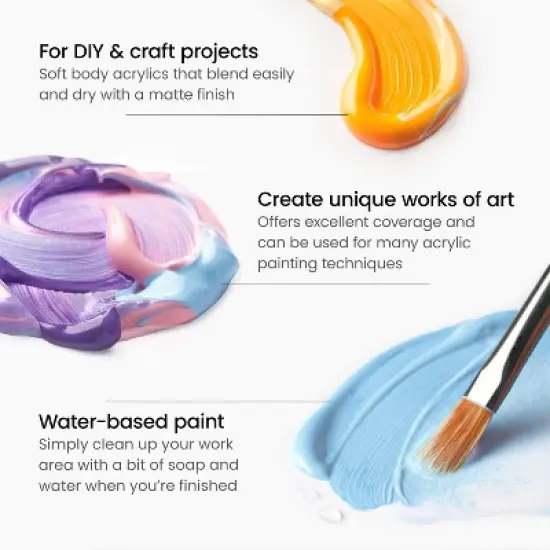 For DIY & craft projects
Soft body acrylics that blend easily and dry with a matte finish

Create unique works of art
Offers excellent coverage and can be used for many acrylic painting techniques

Water-based paint
Simply clean up your work area with a bit of soap and water when you're finished